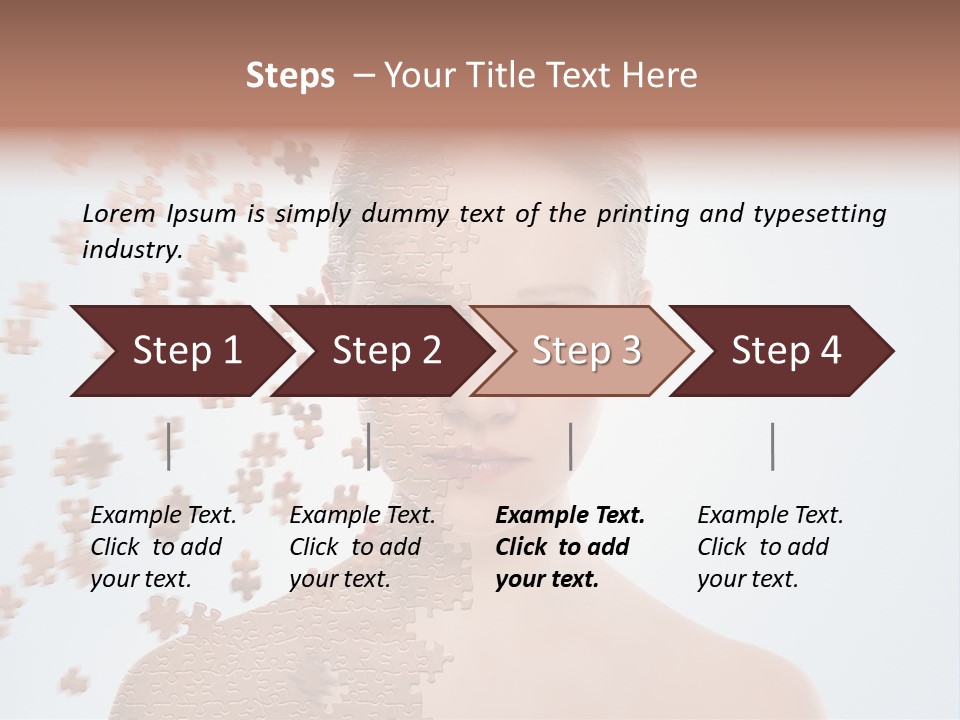 Steps – Your Title Text Here

Lorem Ipsum is simply dummy text of the printing and typesetting industry.

Step 1

Step 2

Step 3

Step 4

Example Text. Click to add your text.

Example Text. Click to add your text.

Example Text. Click to add your text.

Example Text. Click to add your text.